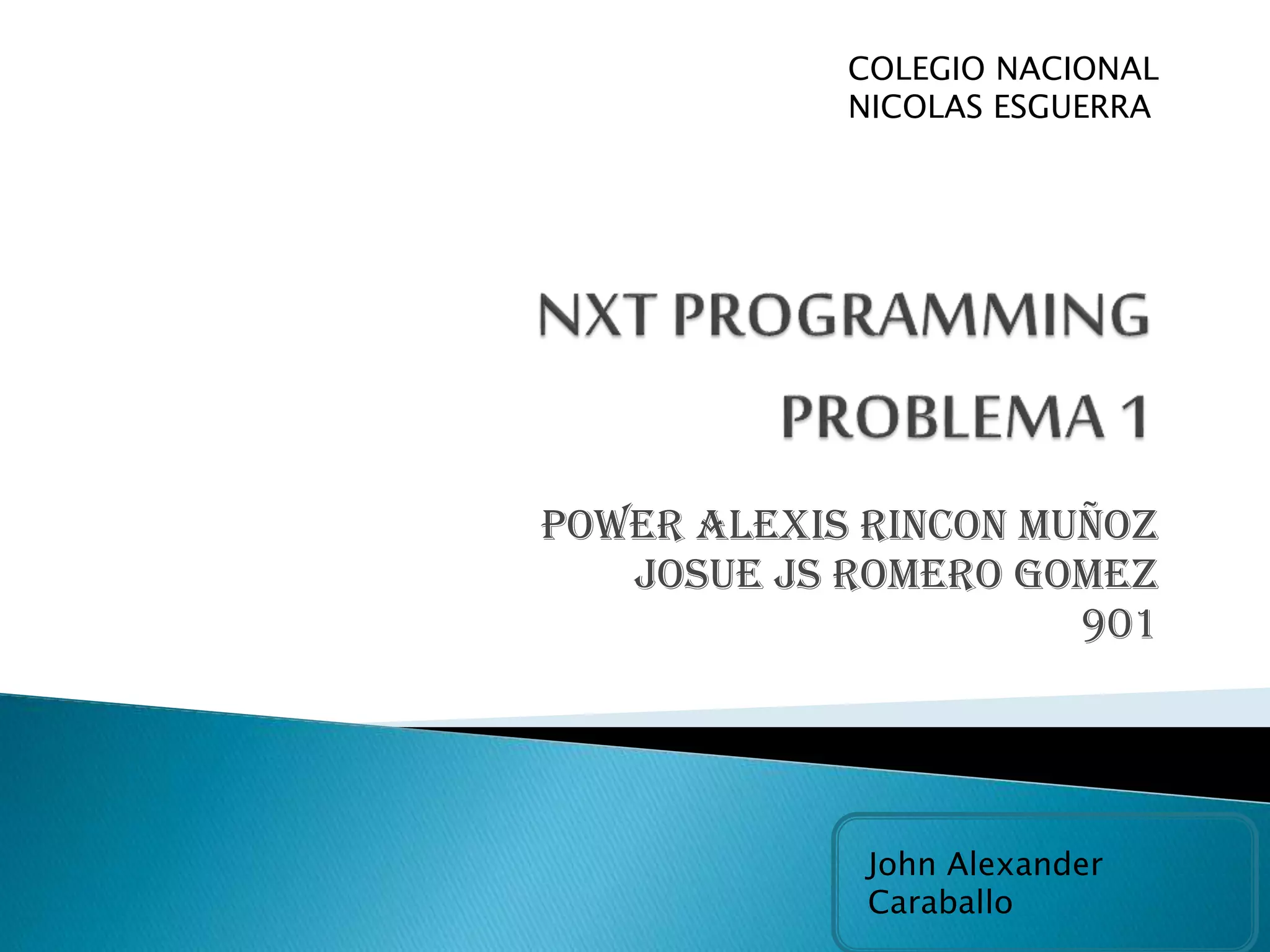 COLEGIO NACIONAL
NICOLAS ESGUERRA

NXT PROGRAMMING
PROBLEMA 1

POWER ALEXIS RINCON MUÑOZ
JOSUE JS ROMERO GOMEZ
901

John Alexander
Caraballo